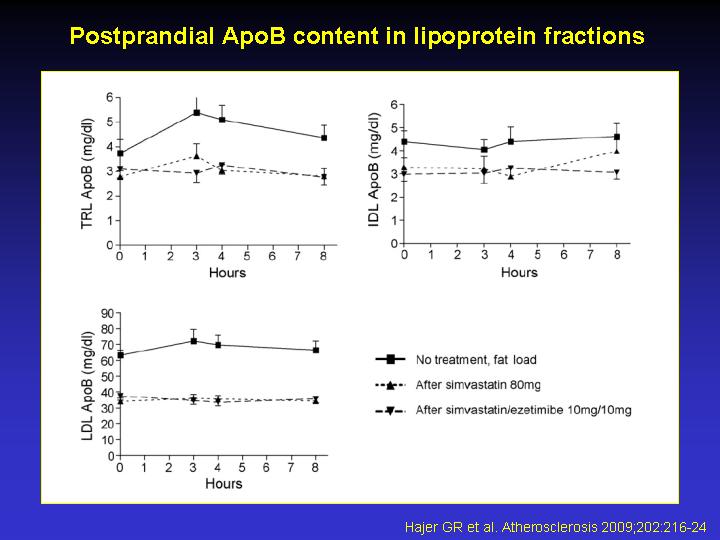 Postprandial ApoB content in lipoprotein fractions

TRL ApoB (mg/dl)
6
5
4
3
2
1
0
0 1 2 3 4 5 6 7 8
Hours

IDL ApoB (mg/dl)
6
5
4
3
2
1
0
0 1 2 3 4 5 6 7 8
Hours

LDL ApoB (mg/dl)
90
80
70
60
50
40
30
20
10
0
0 1 2 3 4 5 6 7 8
Hours

No treatment, fat load
After simvastatin 80mg
After simvastatin/ezetimibe 10mg/10mg

Hajer GR et al. Atherosclerosis 2009;202:216-24